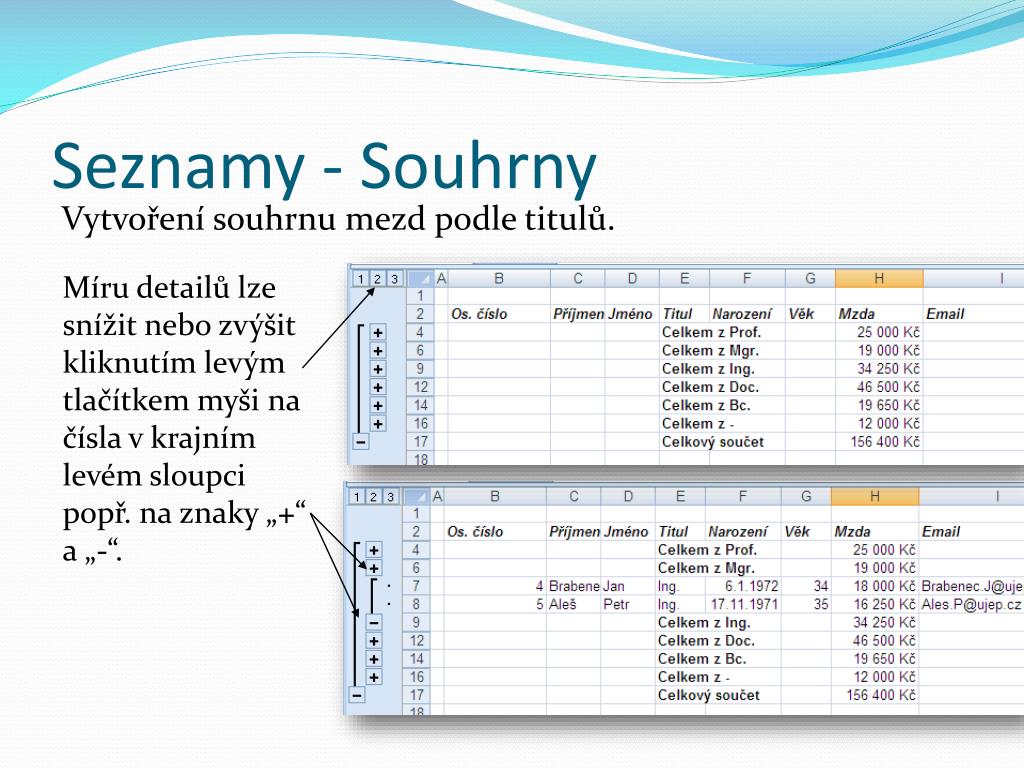 Seznamy - Souhrny

Vytvoření souhrnu mezd podle titulů.

Míru detailů lze snížit nebo zvýšit kliknutím levým tlačítkem myši na čísla v krajním levém sloupci popř. na znaky „+“ a „-“.

1 2 3

| | A | B | C | D | E | F | G | H | I |
|---|---|---|---|---|---|---|---|---|---|
| 1 | | | | | | | | | |
| 2 | | Os. číslo | Příjmen | Jméno | Titul | Narození | Věk | Mzda | Email |
| 4 | | | | | Celkem z Prof. | | | 25 000 Kč | |
| 6 | | | | | Celkem z Mgr. | | | 19 000 Kč | |
| 9 | | | | | Celkem z Ing. | | | 34 250 Kč | |
| 12 | | | | | Celkem z Doc. | | | 46 500 Kč | |
| 14 | | | | | Celkem z Bc. | | | 19 650 Kč | |
| 16 | | | | | Celkem z - | | | 12 000 Kč | |
| 17 | | | | | Celkový součet | | | 156 400 Kč | |
| 18 | | | | | | | | | |

1 2 3

| | A | B | C | D | E | F | G | H | I |
|---|---|---|---|---|---|---|---|---|---|
| 1 | | | | | | | | | |
| 2 | | Os. číslo | Příjmen | Jméno | Titul | Narození | Věk | Mzda | Email |
| 4 | | | | | Celkem z Prof. | | | 25 000 Kč | |
| 6 | | | | | Celkem z Mgr. | | | 19 000 Kč | |
| 7 | | 4 | Brabene | Jan | Ing. | 6.1.1972 | 34 | 18 000 Kč | Brabenec.J@uje |
| 8 | | 5 | Aleš | Petr | Ing. | 17.11.1971 | 35 | 16 250 Kč | Ales.P@ujep.cz |
| 9 | | | | | Celkem z Ing. | | | 34 250 Kč | |
| 12 | | | | | Celkem z Doc. | | | 46 500 Kč | |
| 14 | | | | | Celkem z Bc. | | | 19 650 Kč | |
| 16 | | | | | Celkem z - | | | 12 000 Kč | |
| 17 | | | | | Celkový součet | | | 156 400 Kč | |
| 18 | | | | | | | | | |